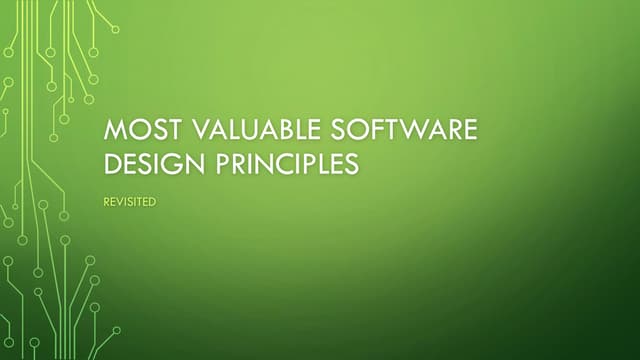 MOST VALUABLE SOFTWARE DESIGN PRINCIPLES

REVISITED